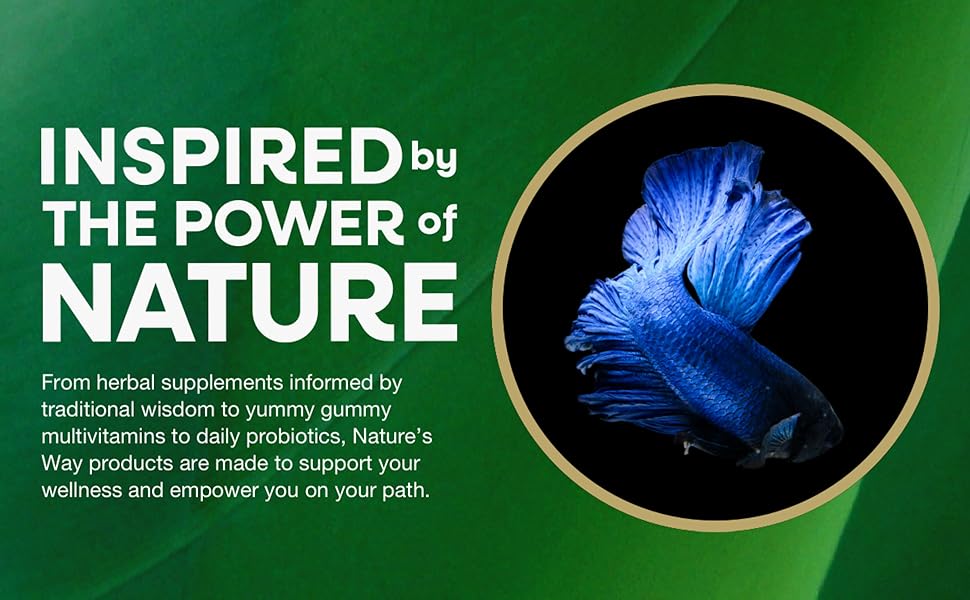 INSPIRED by THE POWER of NATURE

From herbal supplements informed by traditional wisdom to yummy gummy multivitamins to daily probiotics, Nature's Way products are made to support your wellness and empower you on your path.